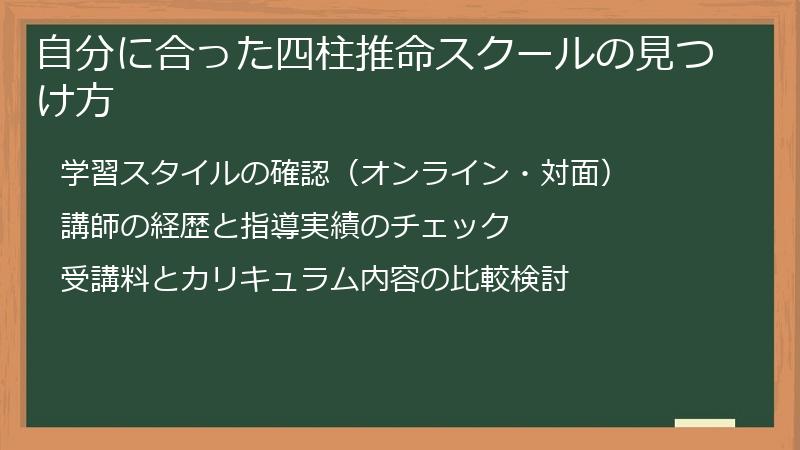 自分に合った四柱推命スクールの見つけ方

学習スタイルの確認（オンライン・対面）

講師の経歴と指導実績のチェック

受講料とカリキュラム内容の比較検討